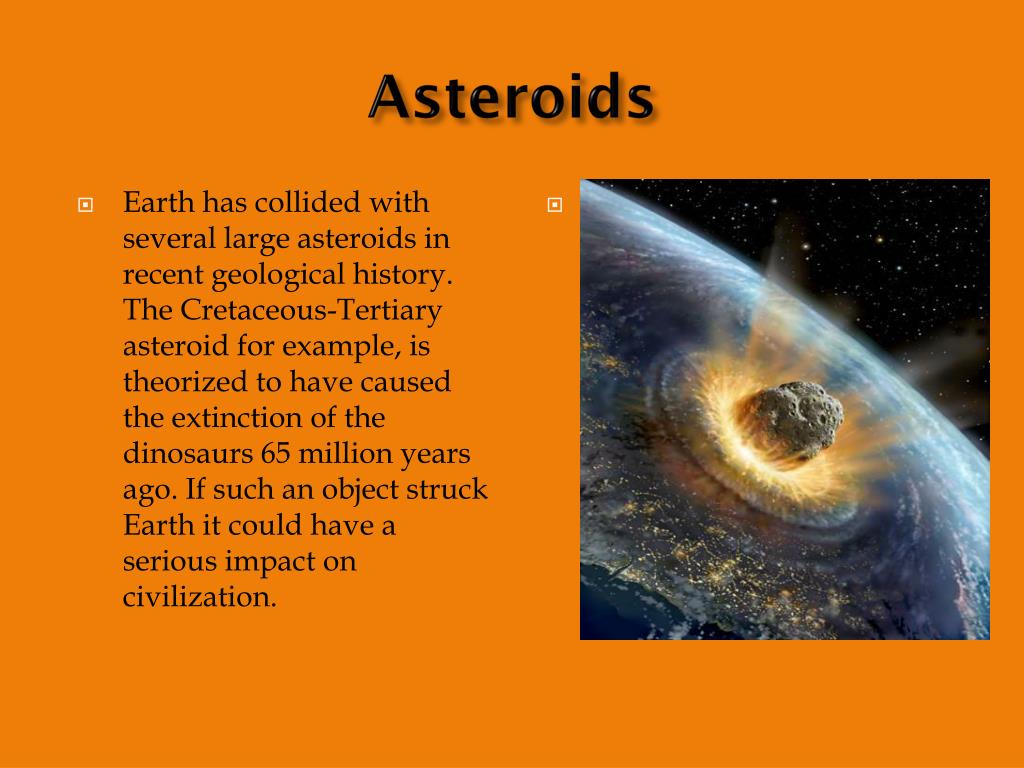 Asteroids

Earth has collided with several large asteroids in recent geological history. The Cretaceous-Tertiary asteroid for example, is theorized to have caused the extinction of the dinosaurs 65 million years ago. If such an object struck Earth it could have a serious impact on civilization.